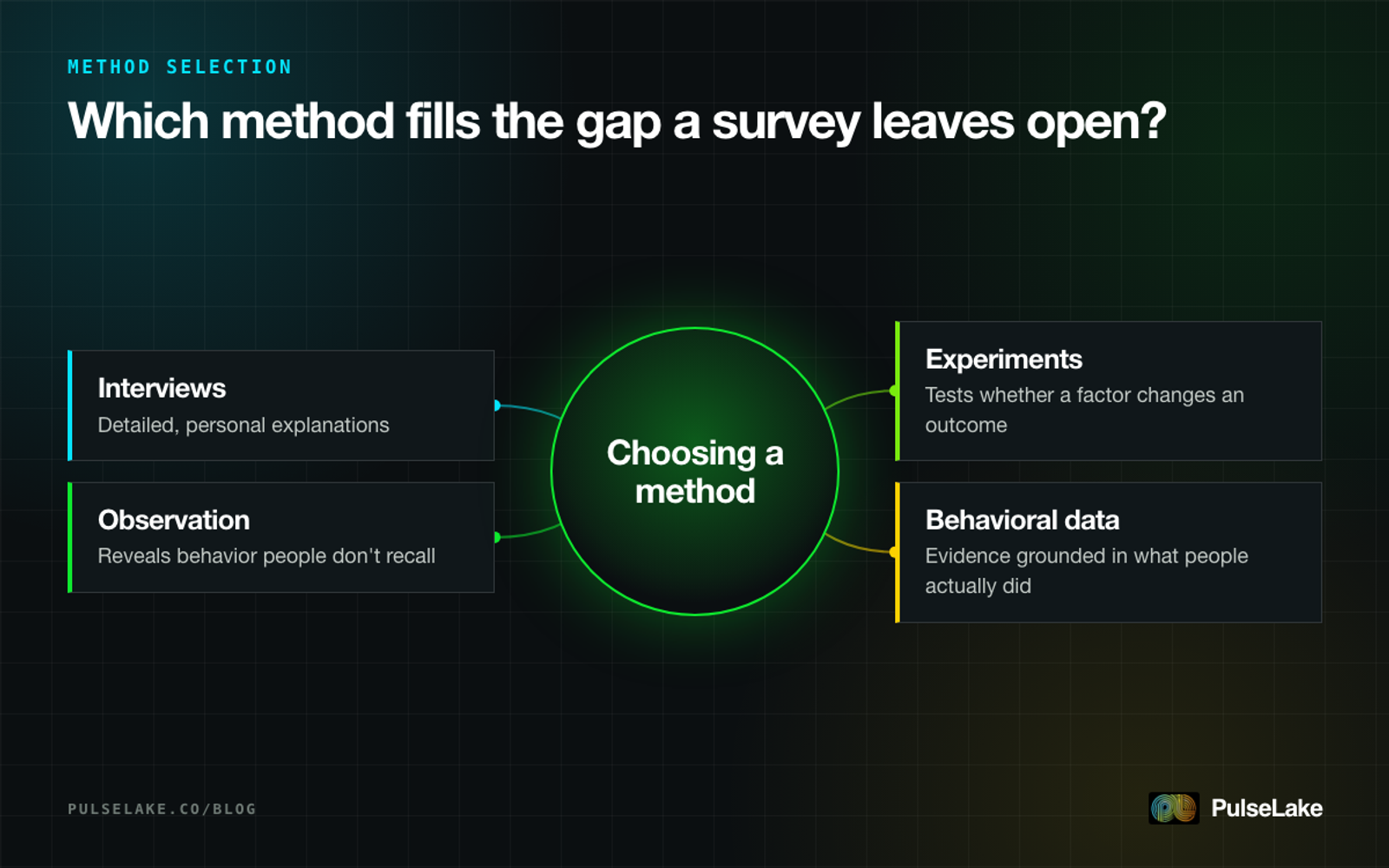 METHOD SELECTION

Which method fills the gap a survey leaves open?

Interviews
Detailed, personal explanations

Observation
Reveals behavior people don't recall

Choosing a method

Experiments
Tests whether a factor changes an outcome

Behavioral data
Evidence grounded in what people actually did

PULSELAKE.CO/BLOG

PulseLake